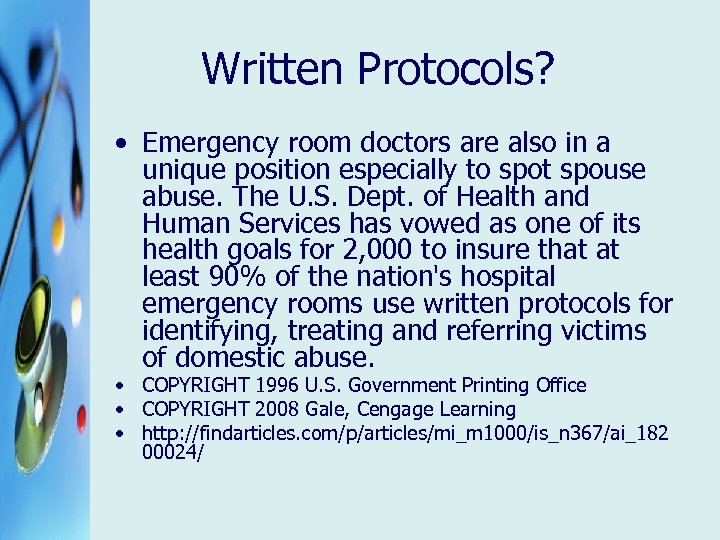 Written Protocols?

• Emergency room doctors are also in a unique position especially to spot spouse abuse. The U.S. Dept. of Health and Human Services has vowed as one of its health goals for 2,000 to insure that at least 90% of the nation's hospital emergency rooms use written protocols for identifying, treating and referring victims of domestic abuse.
• COPYRIGHT 1996 U.S. Government Printing Office
• COPYRIGHT 2008 Gale, Cengage Learning
• http://findarticles.com/p/articles/mi_m1000/is_n367/ai_18200024/